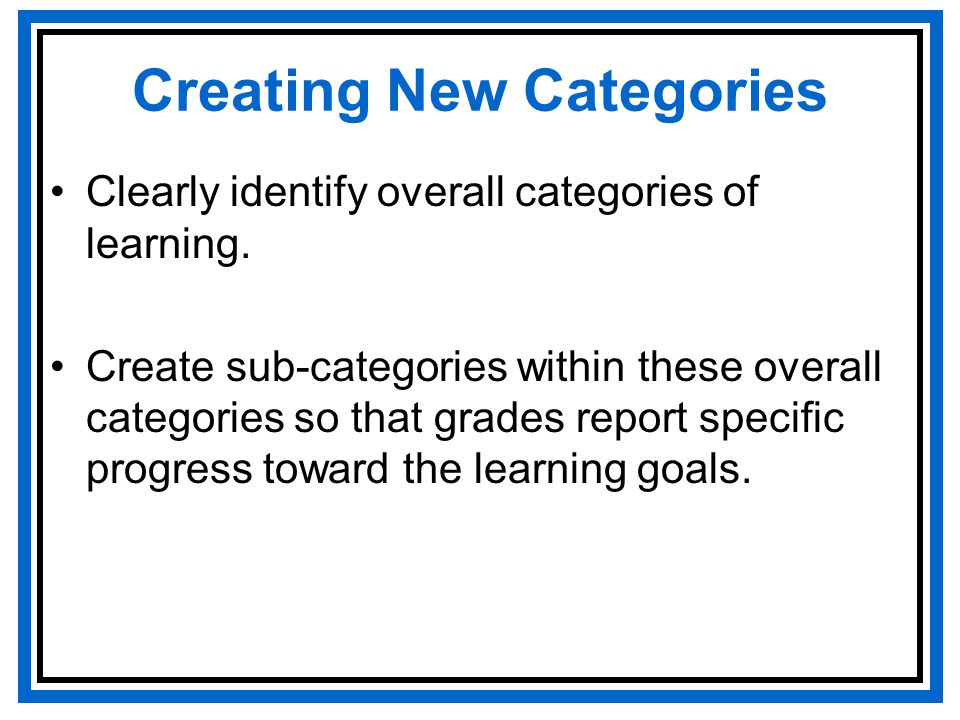 Creating New Categories

• Clearly identify overall categories of learning.

• Create sub-categories within these overall categories so that grades report specific progress toward the learning goals.